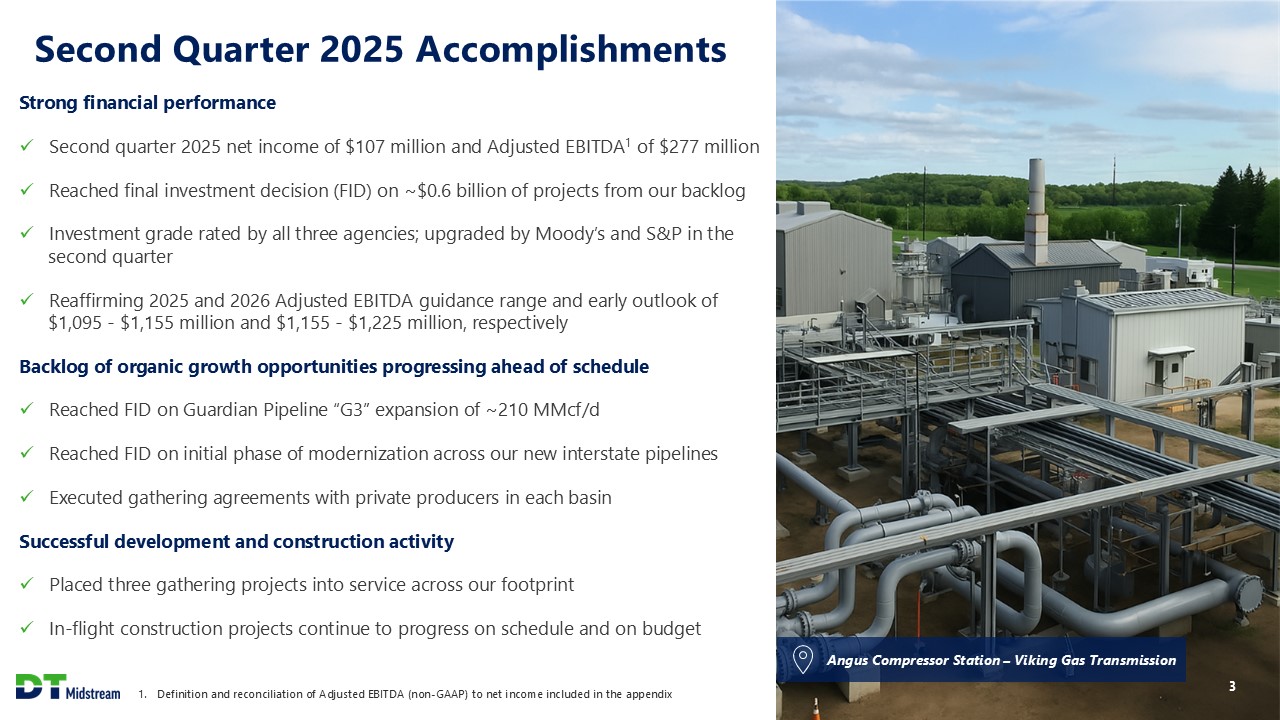 Second Quarter 2025 Accomplishments

Strong financial performance

✓ Second quarter 2025 net income of \$107 million and Adjusted EBITDA$^1$ of \$277 million

✓ Reached final investment decision (FID) on ~\$0.6 billion of projects from our backlog

✓ Investment grade rated by all three agencies; upgraded by Moody's and S&P in the second quarter

✓ Reaffirming 2025 and 2026 Adjusted EBITDA guidance range and early outlook of \$1,095 - \$1,155 million and \$1,155 - \$1,225 million, respectively

Backlog of organic growth opportunities progressing ahead of schedule

✓ Reached FID on Guardian Pipeline "G3" expansion of ~210 MMcf/d

✓ Reached FID on initial phase of modernization across our new interstate pipelines

✓ Executed gathering agreements with private producers in each basin

Successful development and construction activity

✓ Placed three gathering projects into service across our footprint

✓ In-flight construction projects continue to progress on schedule and on budget

Angus Compressor Station – Viking Gas Transmission

DT Midstream

1. Definition and reconciliation of Adjusted EBITDA (non-GAAP) to net income included in the appendix

3